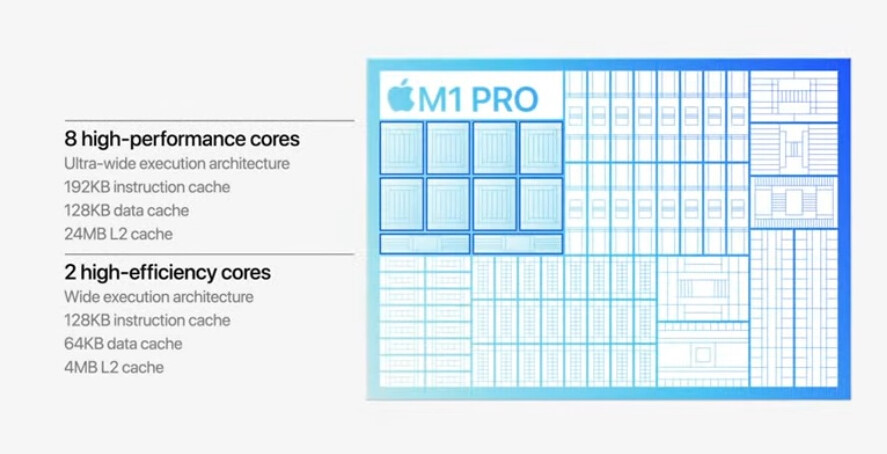 8 high-performance cores
Ultra-wide execution architecture
192KB instruction cache
128KB data cache
24MB L2 cache

2 high-efficiency cores
Wide execution architecture
128KB instruction cache
64KB data cache
4MB L2 cache

M1 PRO